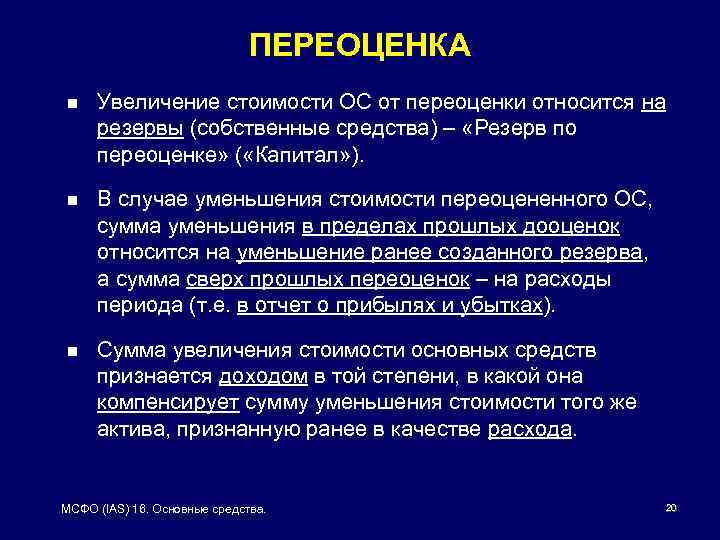 ПЕРЕОЦЕНКА

■ Увеличение стоимости ОС от переоценки относится на резервы (собственные средства) – «Резерв по переоценке» («Капитал»).

■ В случае уменьшения стоимости переоцененного ОС, сумма уменьшения в пределах прошлых дооценок относится на уменьшение ранее созданного резерва, а сумма сверх прошлых переоценок – на расходы периода (т.е. в отчет о прибылях и убытках).

■ Сумма увеличения стоимости основных средств признается доходом в той степени, в какой она компенсирует сумму уменьшения стоимости того же актива, признанную ранее в качестве расхода.

МСФО (IAS) 16. Основные средства.

20